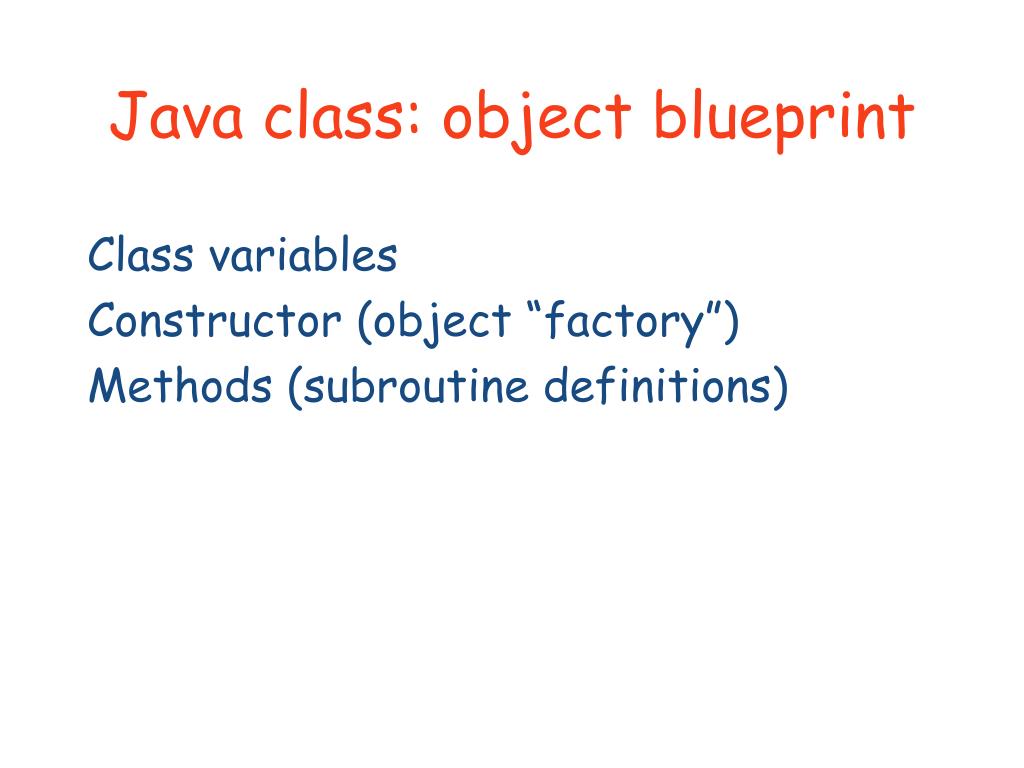 Java class: object blueprint

Class variables
Constructor (object “factory”)
Methods (subroutine definitions)